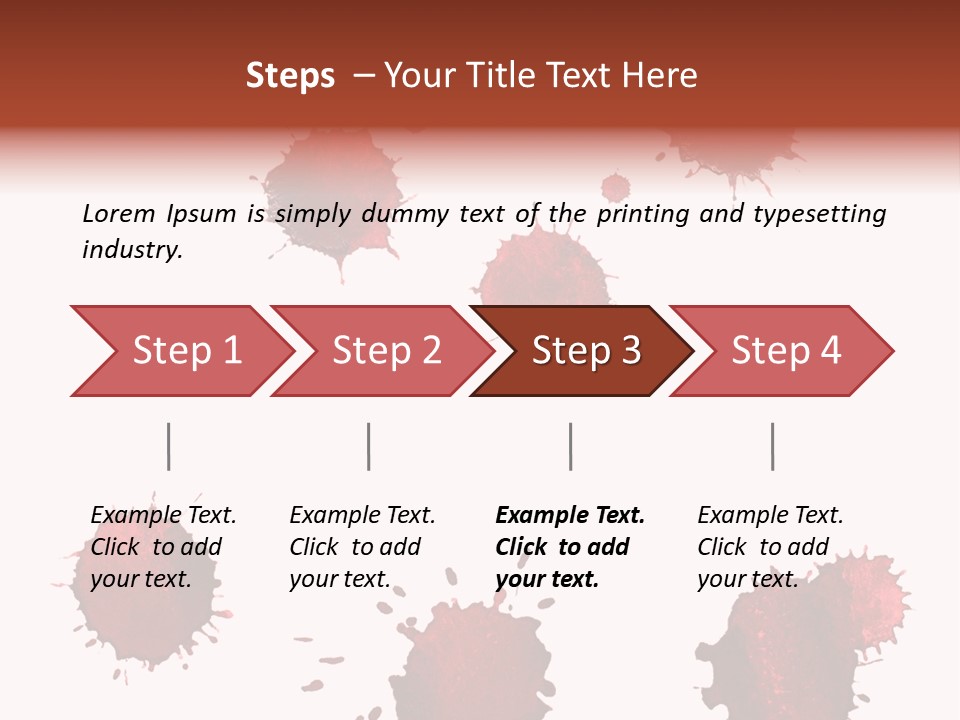 Steps – Your Title Text Here

Lorem Ipsum is simply dummy text of the printing and typesetting industry.

Step 1

Step 2

Step 3

Step 4

Example Text. Click to add your text.

Example Text. Click to add your text.

Example Text. Click to add your text.

Example Text. Click to add your text.